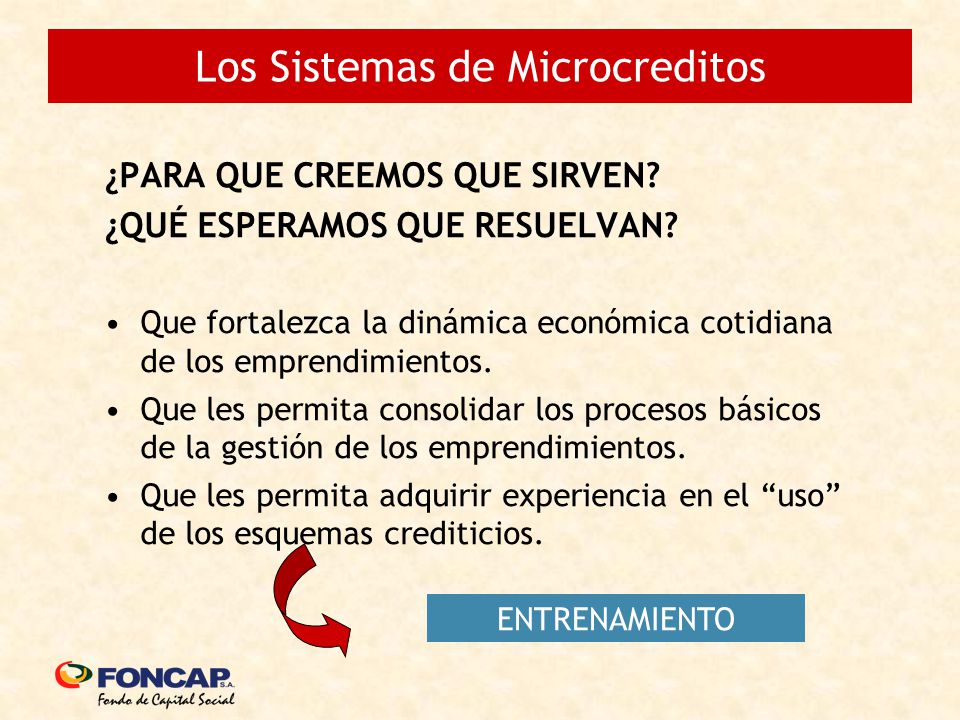 Los Sistemas de Microcreditos

¿PARA QUE CREEMOS QUE SIRVEN?
¿QUÉ ESPERAMOS QUE RESUELVAN?

• Que fortalezca la dinámica económica cotidiana de los emprendimientos.
• Que les permita consolidar los procesos básicos de la gestión de los emprendimientos.
• Que les permita adquirir experiencia en el “uso” de los esquemas crediticios.

ENTRENAMIENTO

FONCAP S.A.
Fondo de Capital Social